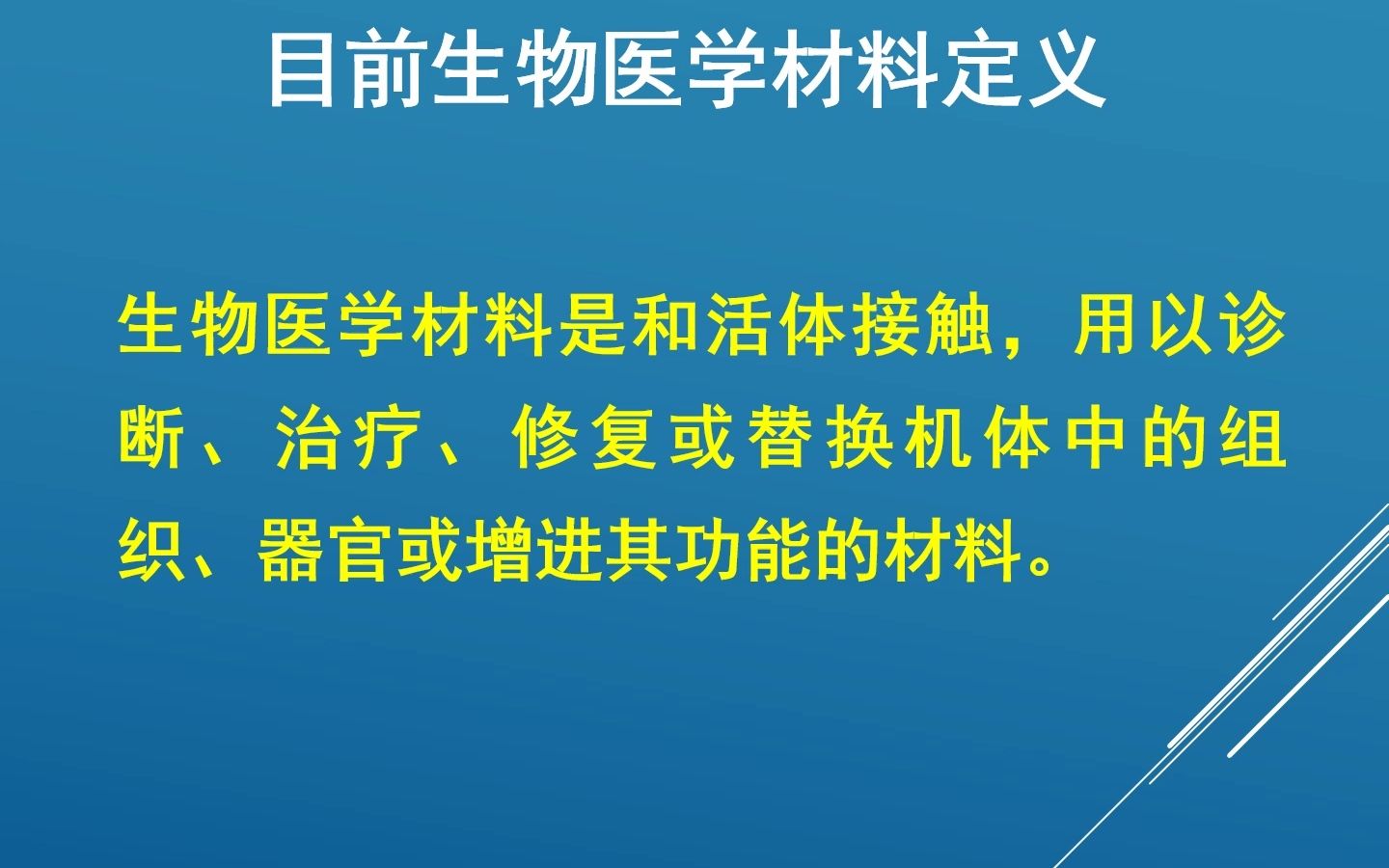 目前生物医学材料定义

生物医学材料是和活体接触，用以诊断、治疗、修复或替换机体中的组织、器官或增进其功能的材料。